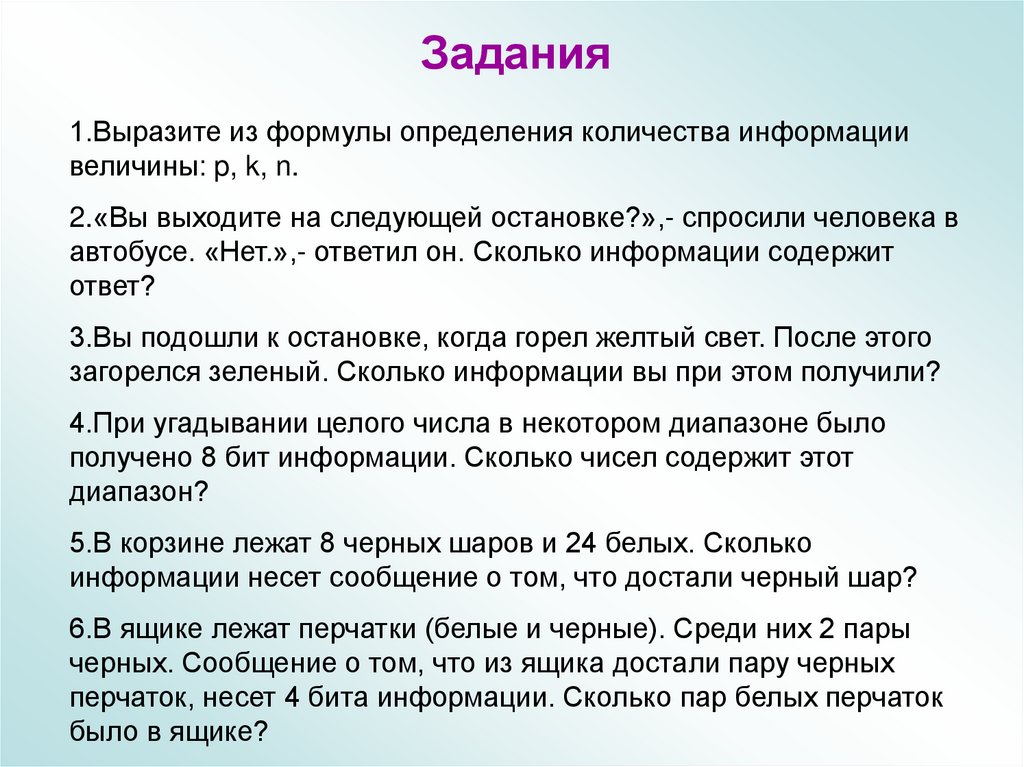 Задания

1.Выразите из формулы определения количества информации величины: p, k, n.

2.«Вы выходите на следующей остановке?»,- спросили человека в автобусе. «Нет.»,- ответил он. Сколько информации содержит ответ?

3.Вы подошли к остановке, когда горел желтый свет. После этого загорелся зеленый. Сколько информации вы при этом получили?

4.При угадывании целого числа в некотором диапазоне было получено 8 бит информации. Сколько чисел содержит этот диапазон?

5.В корзине лежат 8 черных шаров и 24 белых. Сколько информации несет сообщение о том, что достали черный шар?

6.В ящике лежат перчатки (белые и черные). Среди них 2 пары черных. Сообщение о том, что из ящика достали пару черных перчаток, несет 4 бита информации. Сколько пар белых перчаток было в ящике?